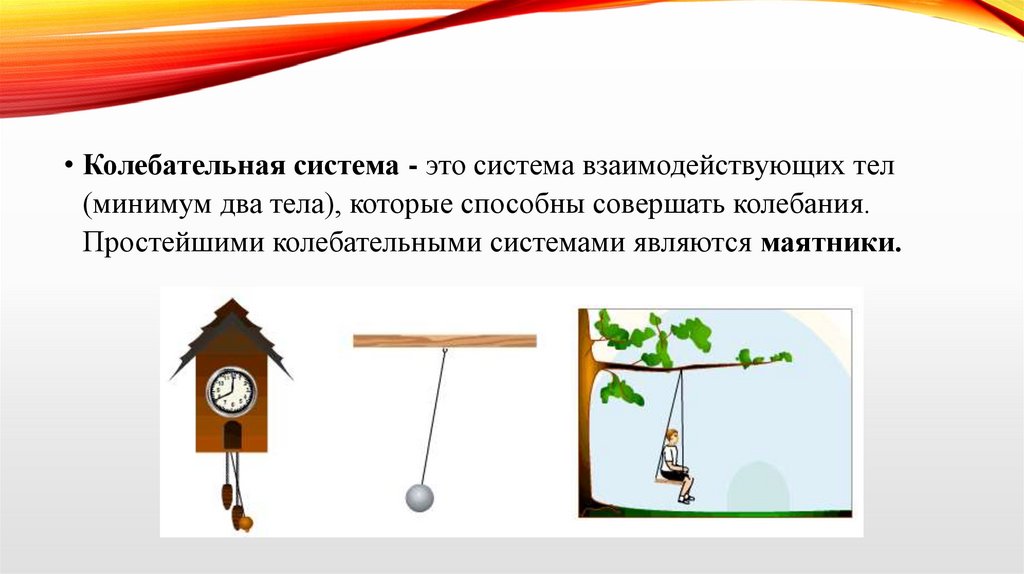 • Колебательная система - это система взаимодействующих тел (минимум два тела), которые способны совершать колебания. Простейшими колебательными системами являются маятники.